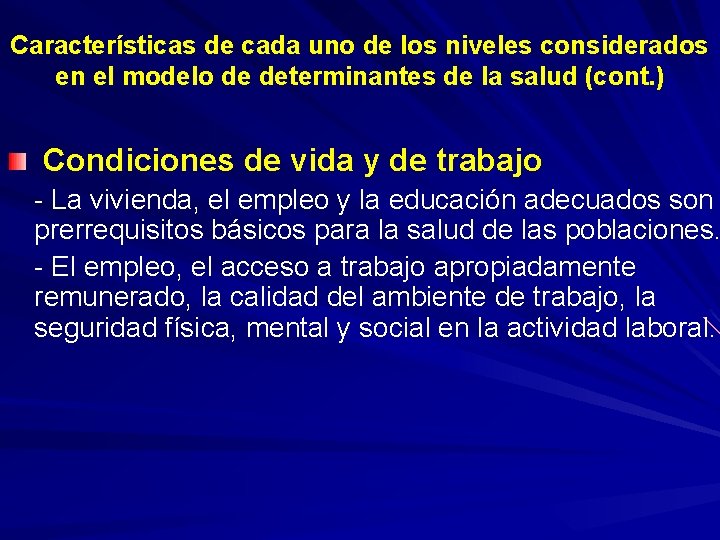 Características de cada uno de los niveles considerados en el modelo de determinantes de la salud (cont.)

Condiciones de vida y de trabajo

- La vivienda, el empleo y la educación adecuados son prerrequisitos básicos para la salud de las poblaciones.

- El empleo, el acceso a trabajo apropiadamente remunerado, la calidad del ambiente de trabajo, la seguridad física, mental y social en la actividad laboral.